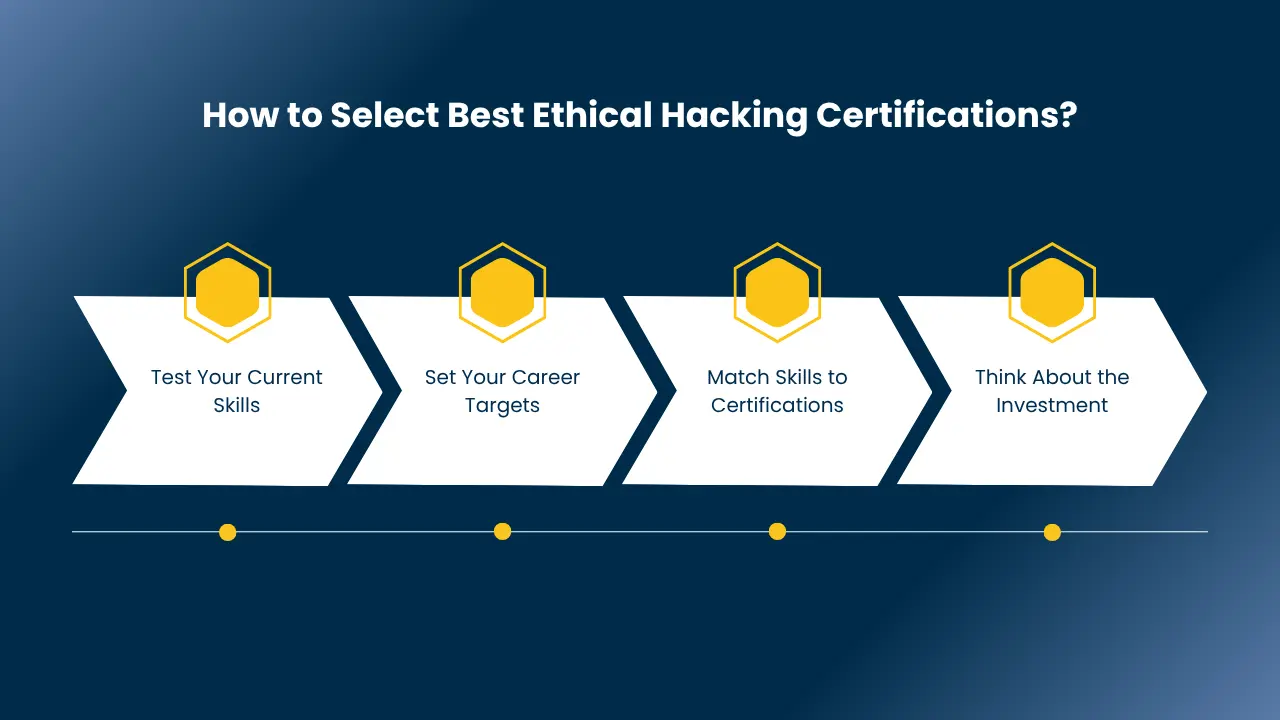 How to Select Best Ethical Hacking Certifications?

Test Your Current Skills

Set Your Career Targets

Match Skills to Certifications

Think About the Investment